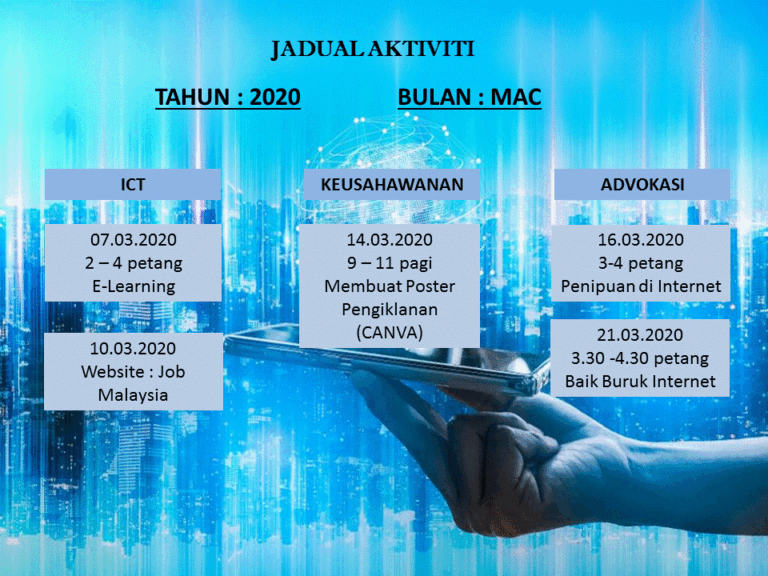 JADUAL AKTIVITI

TAHUN : 2020

BULAN : MAC

ICT

07.03.2020
2 – 4 petang
E-Learning

10.03.2020
Website : Job Malaysia

KEUSAHAWANAN

14.03.2020
9 – 11 pagi
Membuat Poster Pengiklanan (CANVA)

ADVOKASI

16.03.2020
3-4 petang
Penipuan di Internet

21.03.2020
3.30 -4.30 petang
Baik Buruk Internet